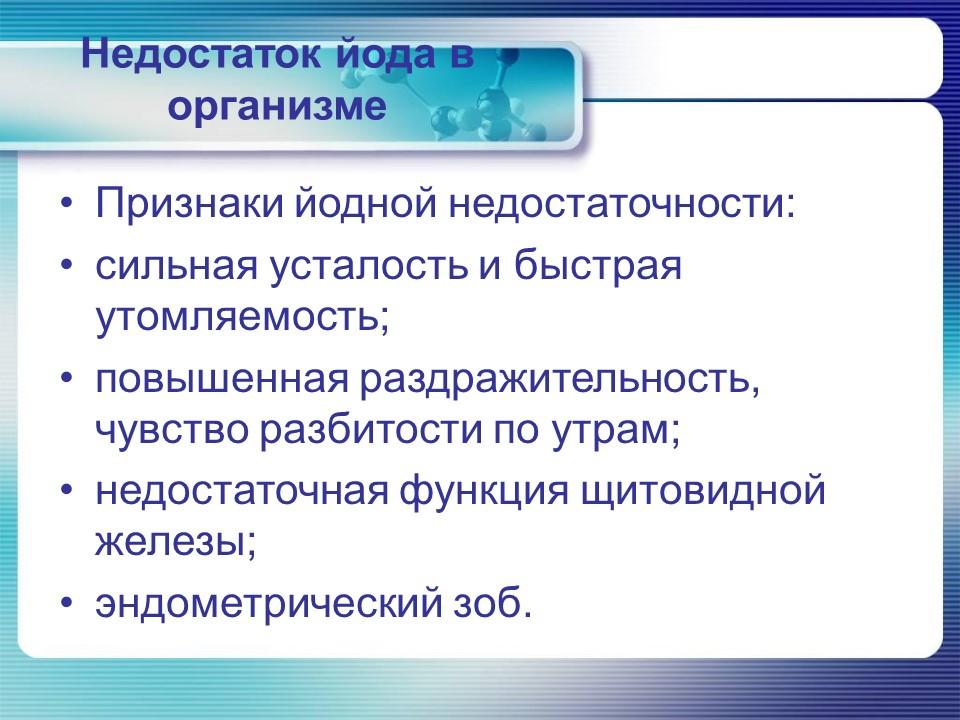 Недостаток йода в организме

• Признаки йодной недостаточности:
• сильная усталость и быстрая утомляемость;
• повышенная раздражительность, чувство разбитости по утрам;
• недостаточная функция щитовидной железы;
• эндометрический зоб.